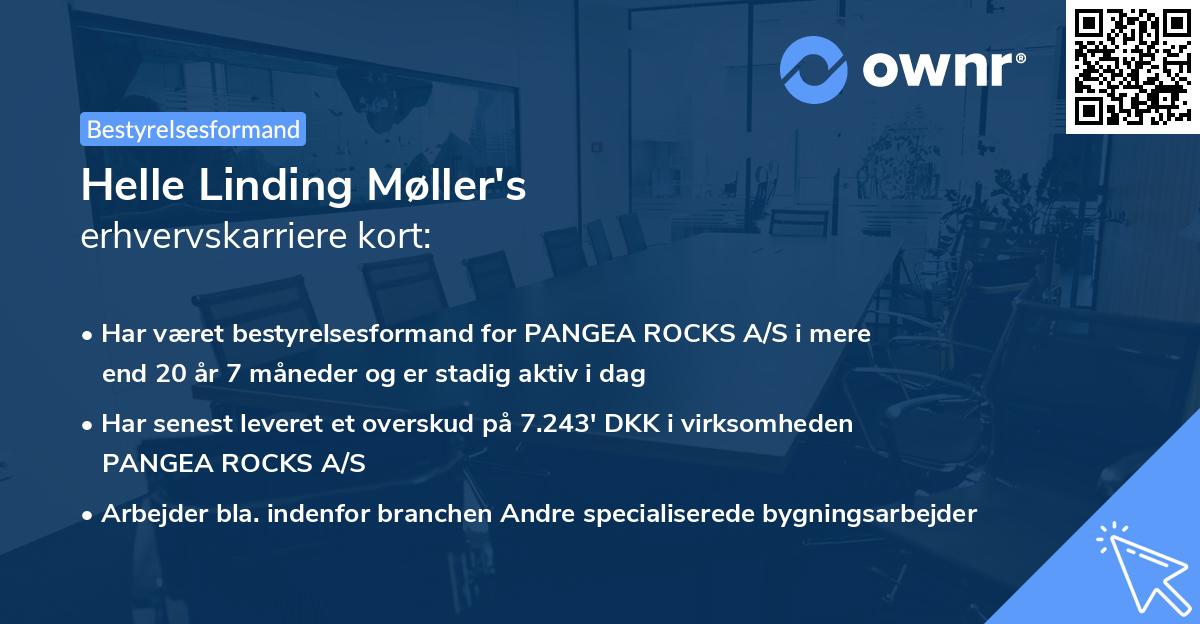 ownr®

Bestyrelsesformand

Helle Linding Møller's
erhvervskarriere kort:

• Har været bestyrelsesformand for PANGEA ROCKS A/S i mere end 20 år 7 måneder og er stadig aktiv i dag

• Har senest leveret et overskud på 7.243' DKK i virksomheden PANGEA ROCKS A/S

• Arbejder bla. indenfor branchen Andre specialiserede bygningsarbejder